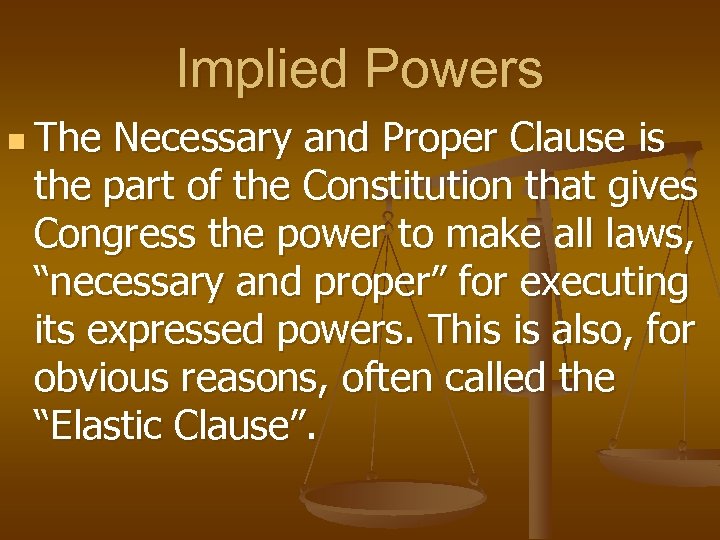 Implied Powers

The Necessary and Proper Clause is the part of the Constitution that gives Congress the power to make all laws, “necessary and proper” for executing its expressed powers. This is also, for obvious reasons, often called the “Elastic Clause”.